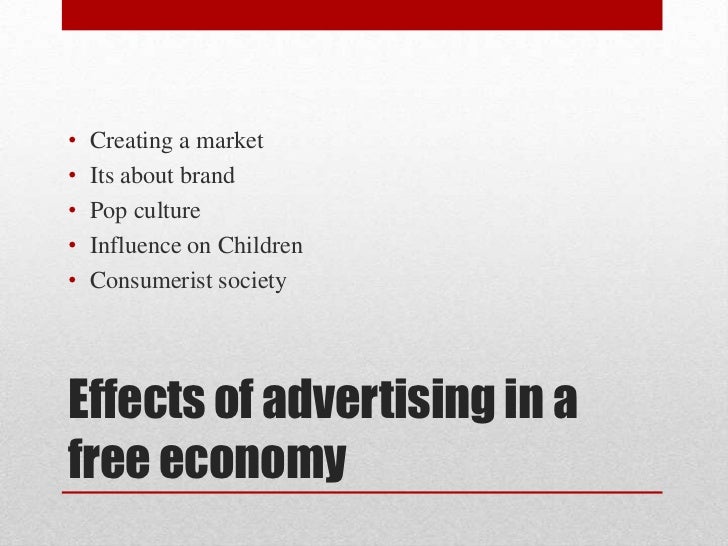 • Creating a market
• Its about brand
• Pop culture
• Influence on Children
• Consumerist society

Effects of advertising in a free economy